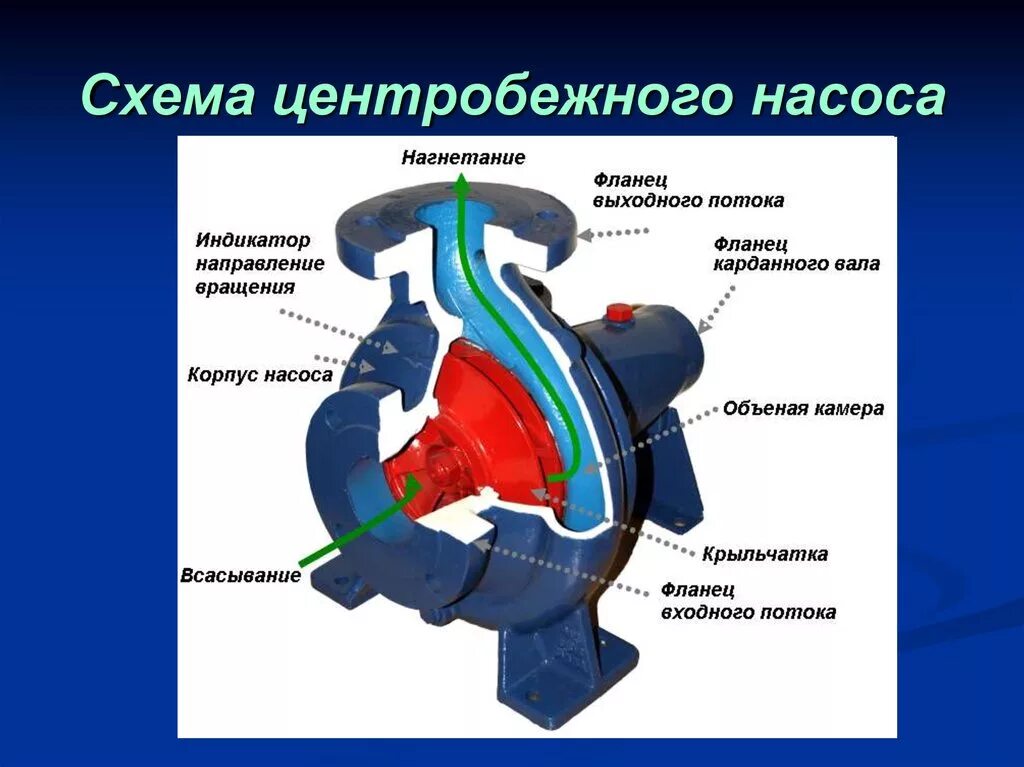 Схема центробежного насоса

Нагнетание

Фланец выходного потока

Индикатор направление вращения

Фланец карданного вала

Корпус насоса

Объеная камера

Крыльчатка

Всасывание

Фланец входного потока